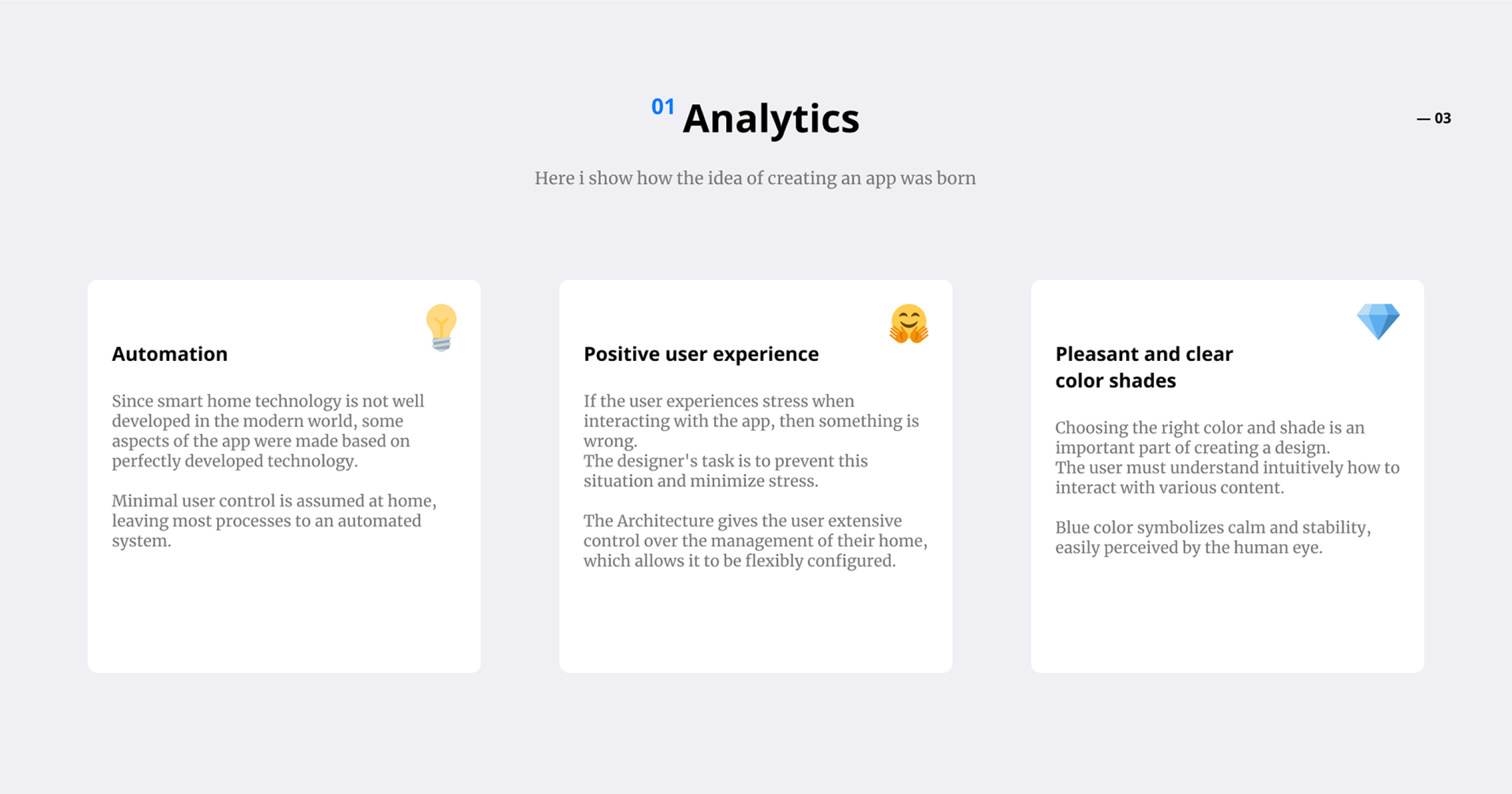 01 Analytics

— 03

Here i show how the idea of creating an app was born

Automation

Since smart home technology is not well developed in the modern world, some aspects of the app were made based on perfectly developed technology.

Minimal user control is assumed at home, leaving most processes to an automated system.

Positive user experience

If the user experiences stress when interacting with the app, then something is wrong.
The designer's task is to prevent this situation and minimize stress.

The Architecture gives the user extensive control over the management of their home, which allows it to be flexibly configured.

Pleasant and clear color shades

Choosing the right color and shade is an important part of creating a design.
The user must understand intuitively how to interact with various content.

Blue color symbolizes calm and stability, easily perceived by the human eye.